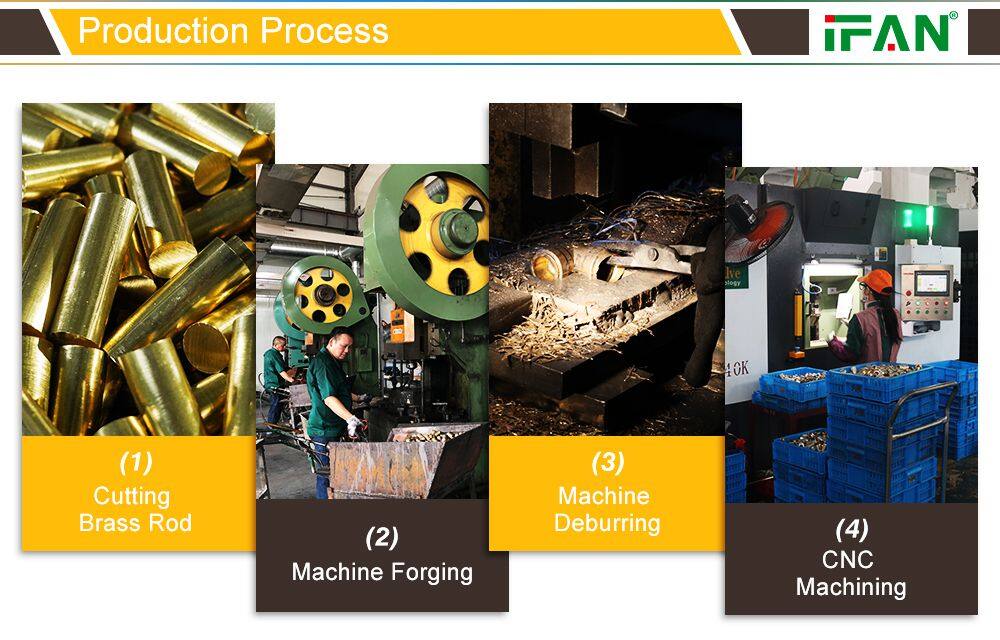 Production Process

IFAN®

(1)
Cutting
Brass Rod

(2)
Machine Forging

(3)
Machine
Deburring

(4)
CNC
Machining